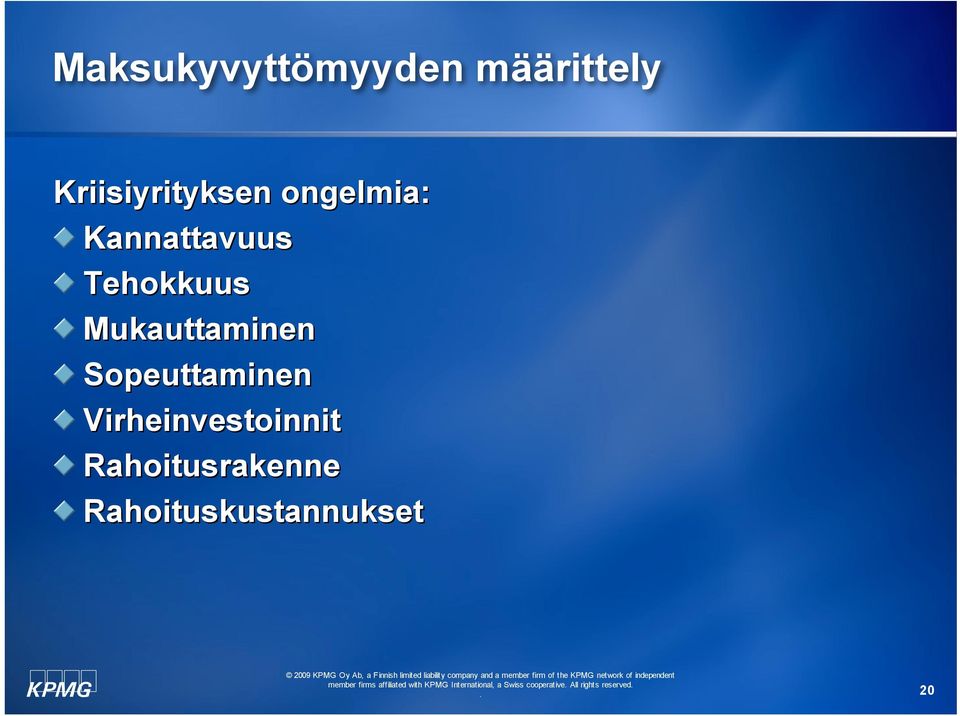 Maksukyvyttömyyden määrittely

Kriisiyrityksen ongelmia:

Kannattavuus

Tehokkuus

Mukauttaminen

Sopeuttaminen

Virheinvestoinnit

Rahoitusrakenne

Rahoituskustannukset

KPMG

© 2009 KPMG Oy Ab, a Finnish limited liability company and a member firm of the KPMG network of independent member firms affiliated with KPMG International, a Swiss cooperative. All rights reserved.

20